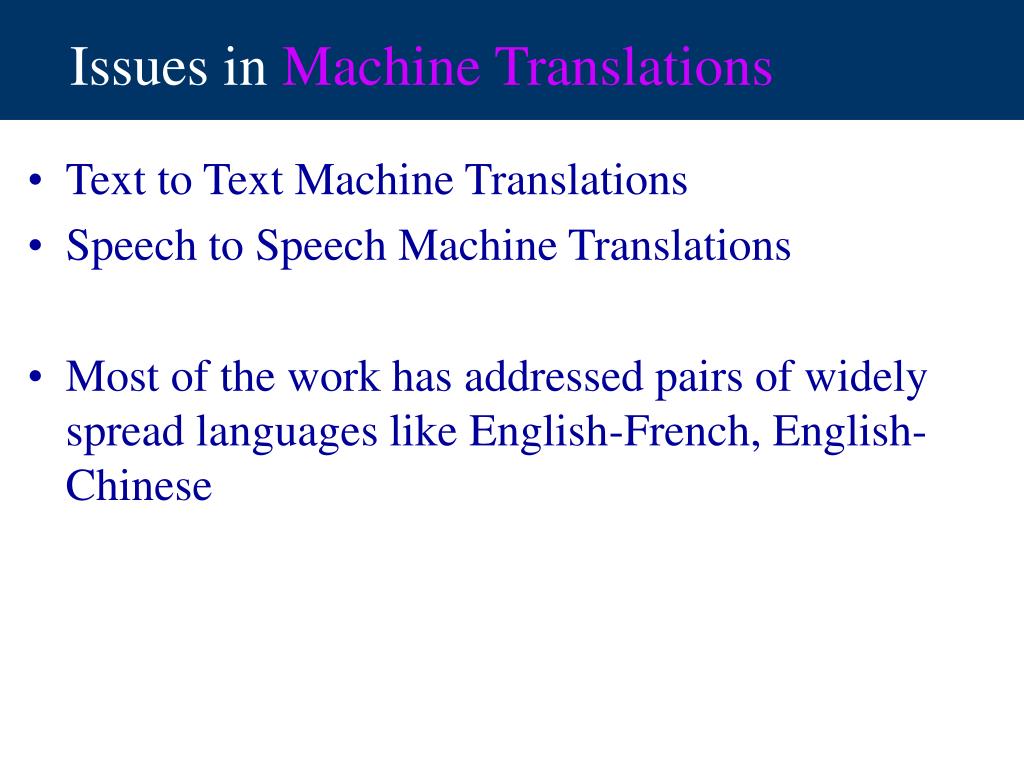 Issues in Machine Translations

• Text to Text Machine Translations
• Speech to Speech Machine Translations

• Most of the work has addressed pairs of widely spread languages like English-French, English-Chinese